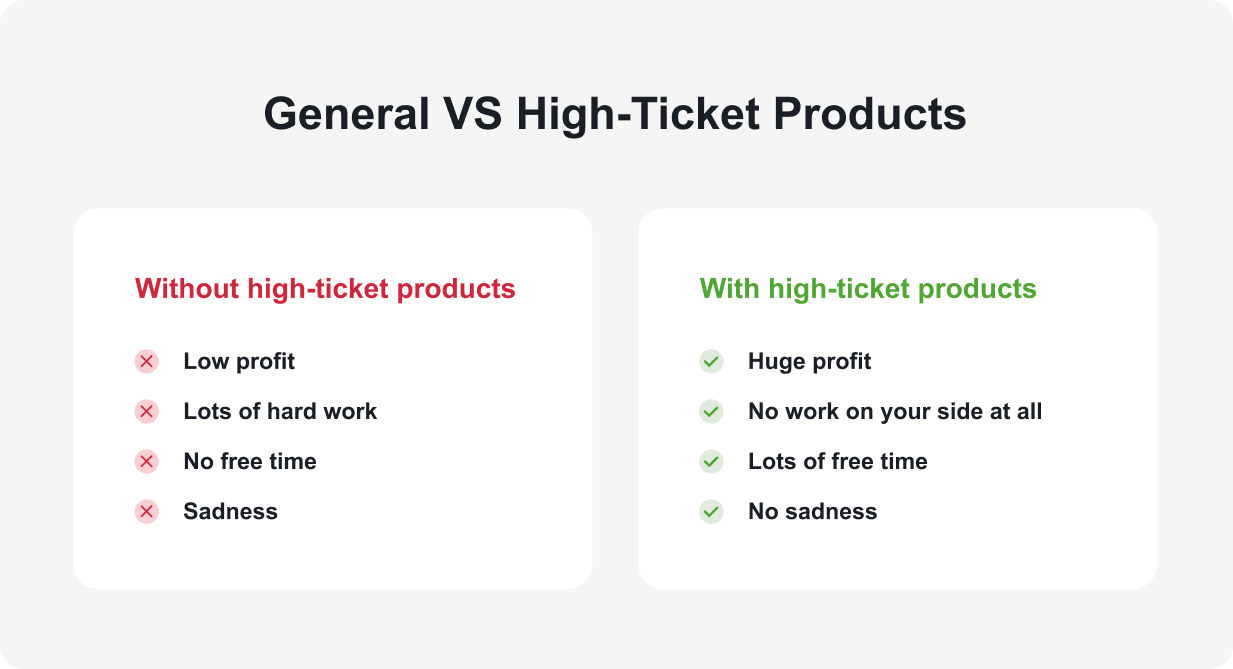 General VS High-Ticket Products

Without high-ticket products

Low profit

Lots of hard work

No free time

Sadness

With high-ticket products

Huge profit

No work on your side at all

Lots of free time

No sadness